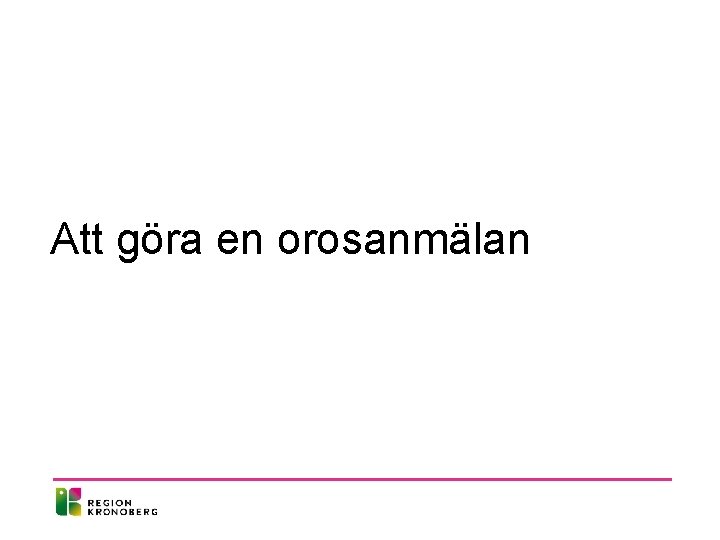 Att göra en orosanmälan

REGION
KRONOBERG